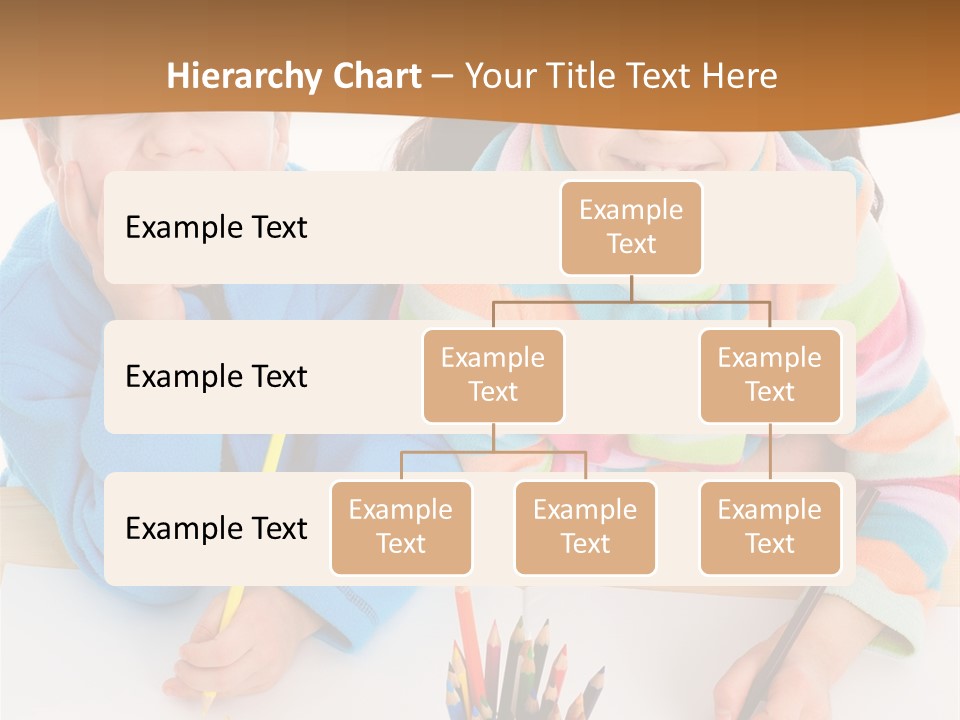 Hierarchy Chart – Your Title Text Here

Example Text

Example Text

Example Text

Example Text

Example Text

Example Text

Example Text

Example Text

Example Text